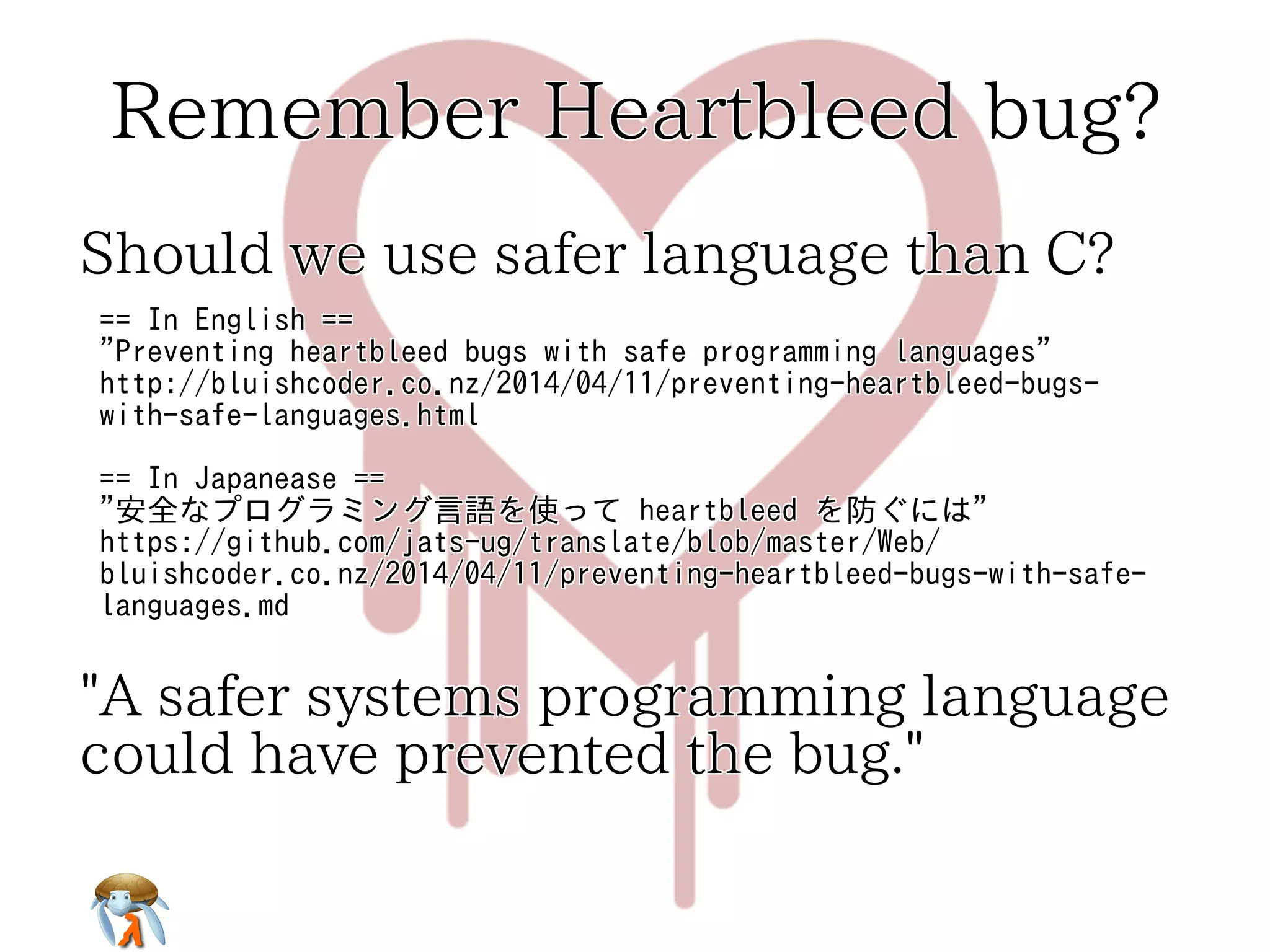 Remember Heartbleed bug?

Should we use safer language than C?

== In English ==
"Preventing heartbleed bugs with safe programming languages"
http://bluishcoder.co.nz/2014/04/11/preventing-heartbleed-bugs-with-safe-languages.html

== In Japanease ==
"安全なプログラミング言語を使って heartbleed を防ぐには"
https://github.com/jats-ug/translate/blob/master/Web/bluishcoder.co.nz/2014/04/11/preventing-heartbleed-bugs-with-safe-languages.md

"A safer systems programming language could have prevented the bug."